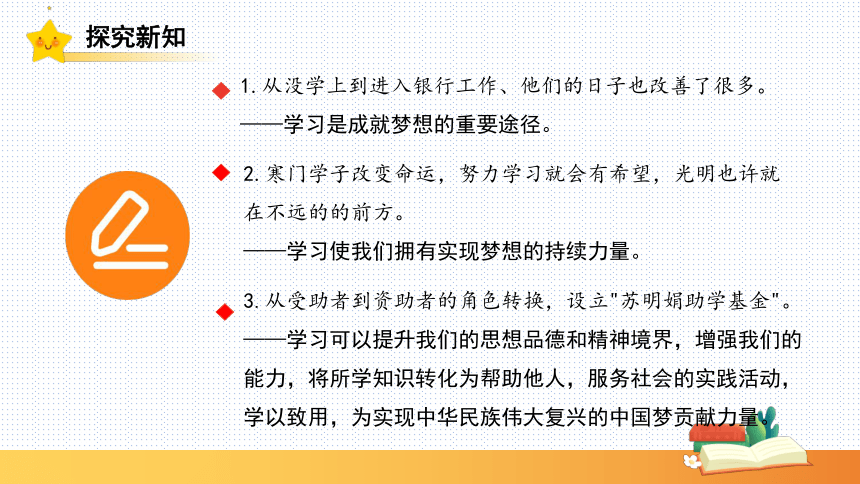 探究新知

1. 从没学上到进入银行工作、他们的日子也改善了很多。
——学习是成就梦想的重要途径。

2. 寒门学子改变命运，努力学习就会有希望，光明也许就在不远的的前方。
——学习使我们拥有实现梦想的持续力量。

3. 从受助者到资助者的角色转换，设立"苏明娟助学基金"。
——学习可以提升我们的思想品德和精神境界，增强我们的能力，将所学知识转化为帮助他人，服务社会的实践活动，学以致用，为实现中华民族伟大复兴的中国梦贡献力量。